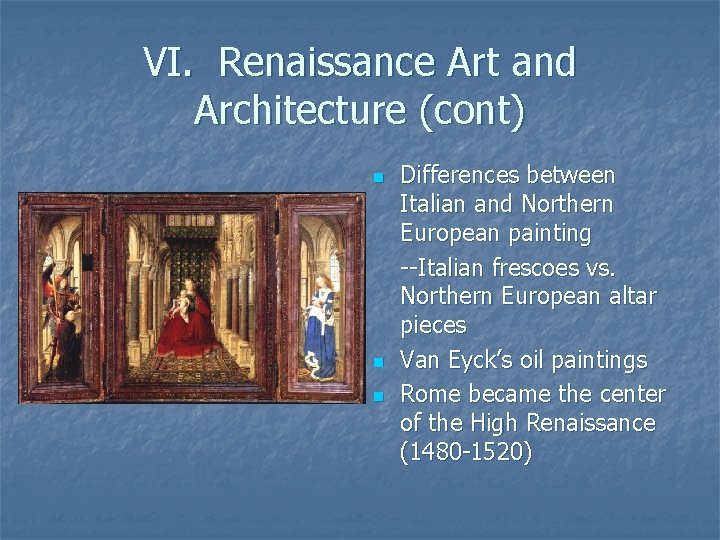 VI. Renaissance Art and Architecture (cont)

• Differences between Italian and Northern European painting

--Italian frescoes vs. Northern European altar pieces

• Van Eyck's oil paintings

• Rome became the center of the High Renaissance (1480-1520)